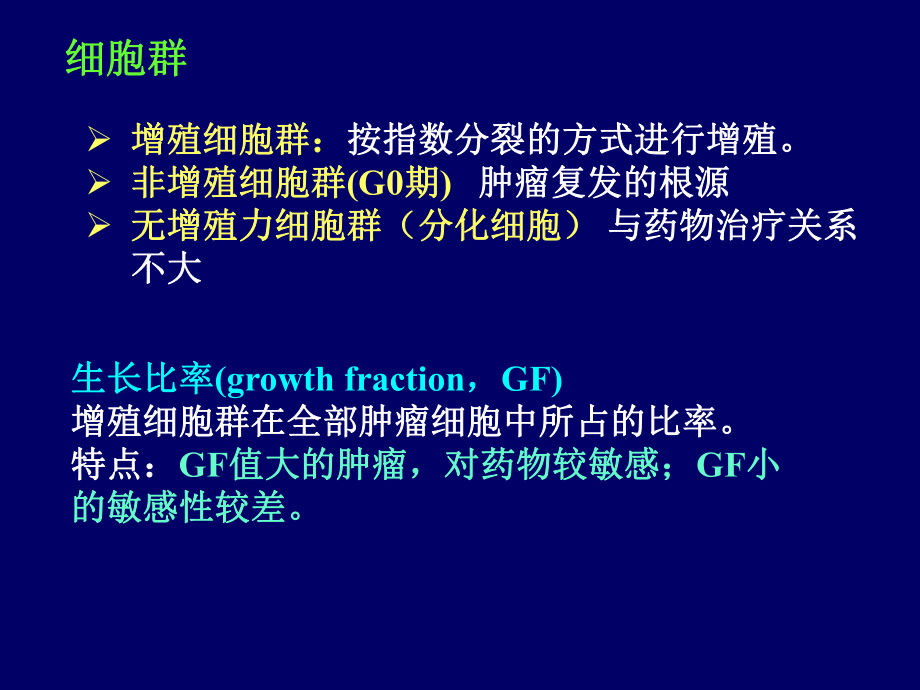 细胞群

➢ 增殖细胞群：按指数分裂的方式进行增殖。
➢ 非增殖细胞群(G0期) 肿瘤复发的根源
➢ 无增殖力细胞群（分化细胞） 与药物治疗关系不大

生长比率(growth fraction，GF)
增殖细胞群在全部肿瘤细胞中所占的比率。
特点：GF值大的肿瘤，对药物较敏感；GF小的敏感性较差。